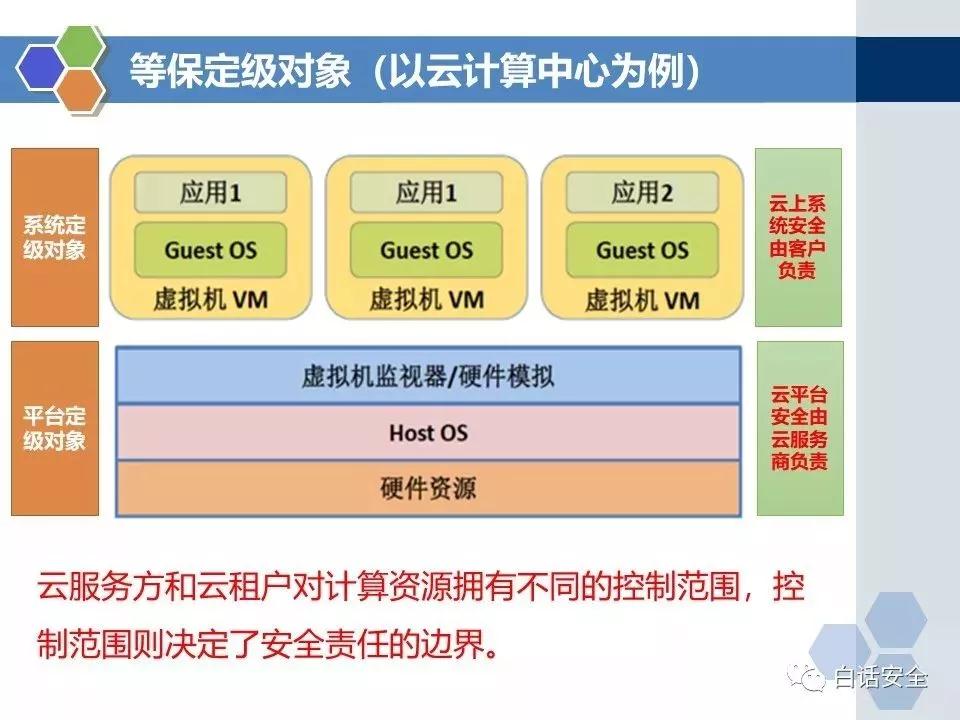 等保定级对象（以云计算中心为例）

系统定级对象

应用1

Guest OS

虚拟机 VM

应用1

Guest OS

虚拟机 VM

应用2

Guest OS

虚拟机 VM

云上系统安全由客户负责

平台定级对象

虚拟机监视器/硬件模拟

Host OS

硬件资源

云平台安全由云服务商负责

云服务方和云租户对计算资源拥有不同的控制范围，控制范围则决定了安全责任的边界。

白话安全